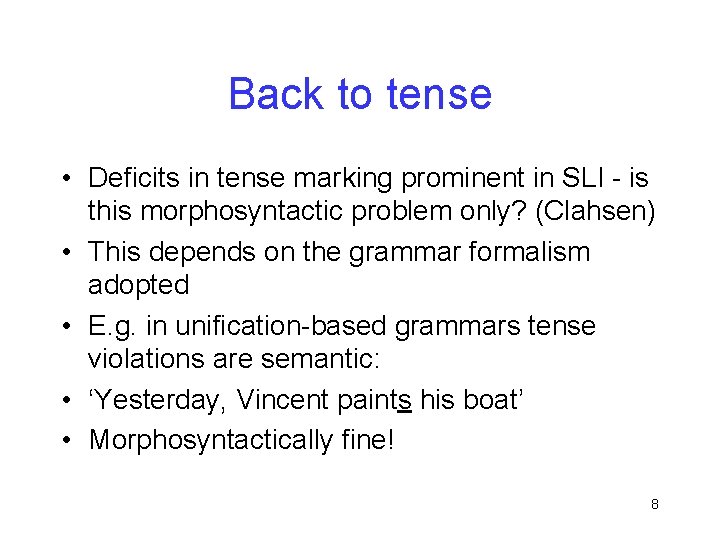 Back to tense

• Deficits in tense marking prominent in SLI - is this morphosyntactic problem only? (Clahsen)
• This depends on the grammar formalism adopted
• E.g. in unification-based grammars tense violations are semantic:
• ‘Yesterday, Vincent paints his boat’
• Morphosyntactically fine!

8